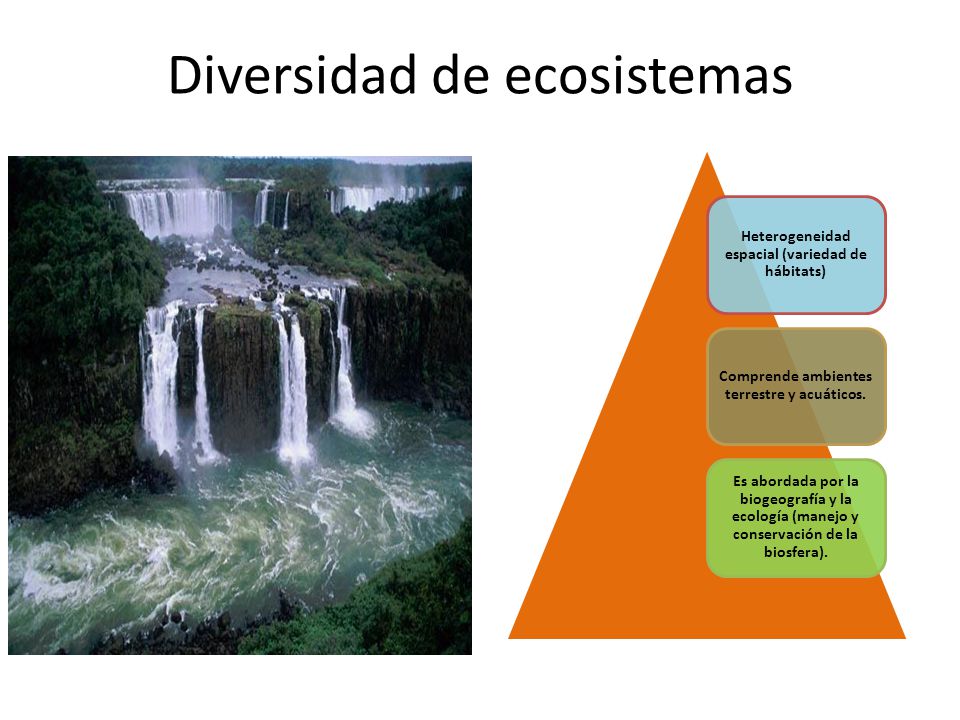 Diversidad de ecosistemas

Heterogeneidad espacial (variedad de hábitats)

Comprende ambientes terrestre y acuáticos.

Es abordada por la biogeografía y la ecología (manejo y conservación de la biosfera).